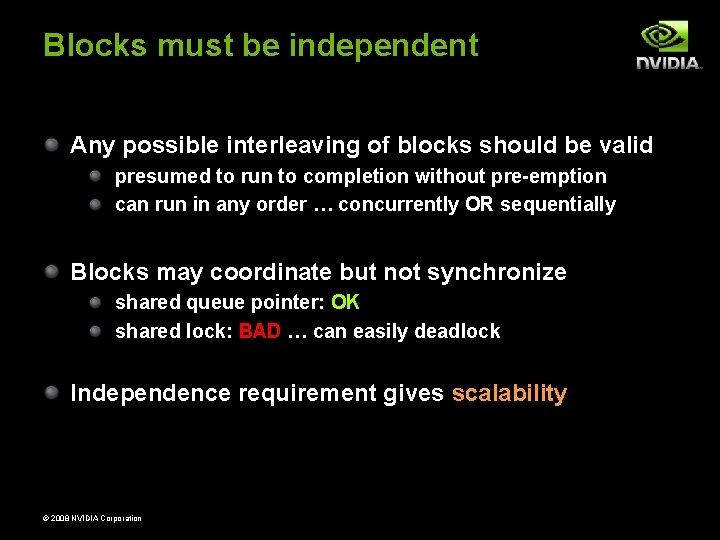 Blocks must be independent

NVIDIA.

Any possible interleaving of blocks should be valid

presumed to run to completion without pre-emption

can run in any order … concurrently OR sequentially

Blocks may coordinate but not synchronize

shared queue pointer: OK

shared lock: BAD … can easily deadlock

Independence requirement gives scalability

© 2008 NVIDIA Corporation